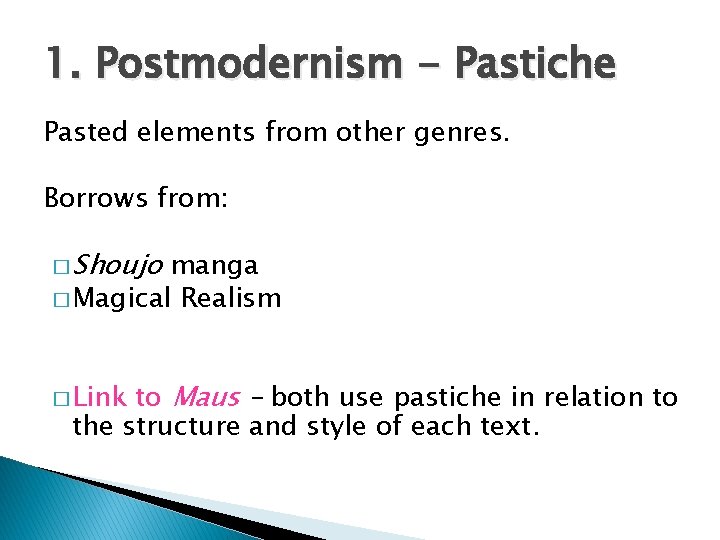 1. Postmodernism - Pastiche

Pasted elements from other genres.

Borrows from:

□ Shoujo manga
□ Magical Realism

□ Link to Maus – both use pastiche in relation to the structure and style of each text.